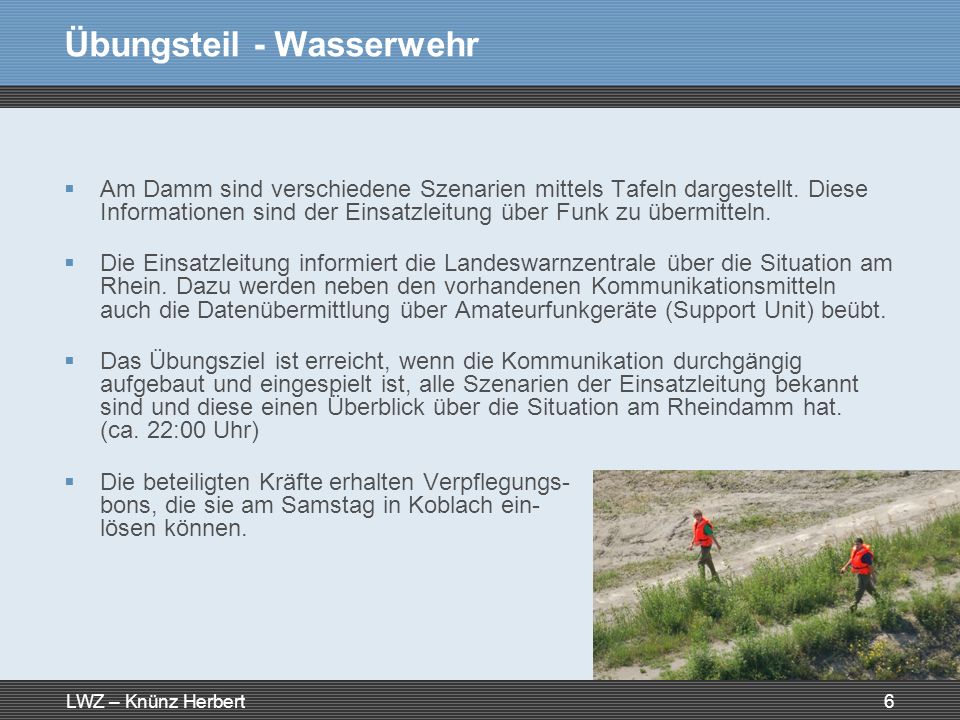 Übungsteil - Wasserwehr

▪ Am Damm sind verschiedene Szenarien mittels Tafeln dargestellt. Diese Informationen sind der Einsatzleitung über Funk zu übermitteln.

▪ Die Einsatzleitung informiert die Landeswarnzentrale über die Situation am Rhein. Dazu werden neben den vorhandenen Kommunikationsmitteln auch die Datenübermittlung über Amateurfunkgeräte (Support Unit) beübt.

▪ Das Übungsziel ist erreicht, wenn die Kommunikation durchgängig aufgebaut und eingespielt ist, alle Szenarien der Einsatzleitung bekannt sind und diese einen Überblick über die Situation am Rheindamm hat. (ca. 22:00 Uhr)

▪ Die beteiligten Kräfte erhalten Verpflegungsbons, die sie am Samstag in Koblach einlösen können.

LWZ – Knünz Herbert

6